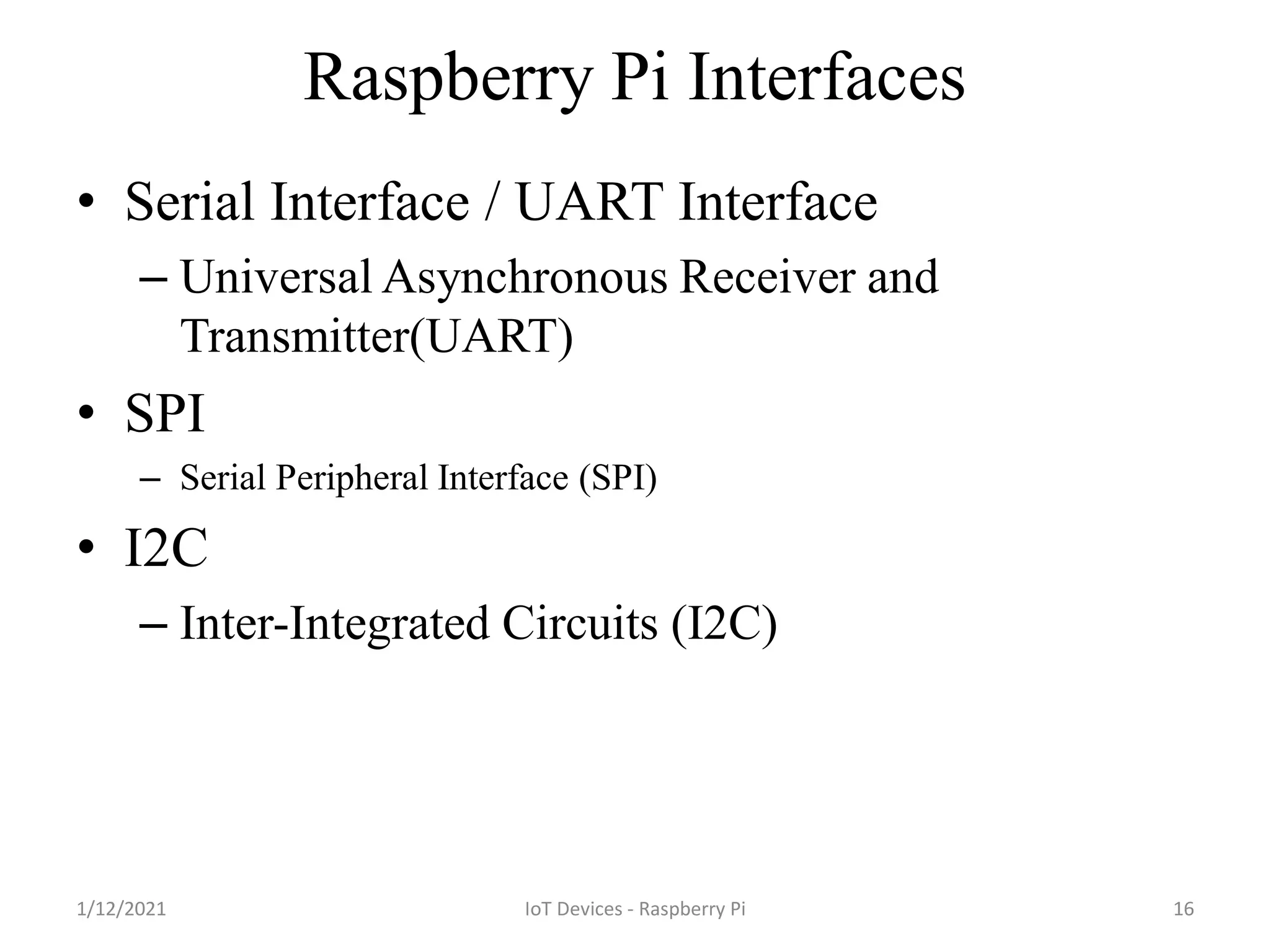 Raspberry Pi Interfaces

• Serial Interface / UART Interface
– Universal Asynchronous Receiver and Transmitter(UART)

• SPI
– Serial Peripheral Interface (SPI)

• I2C
– Inter-Integrated Circuits (I2C)

1/12/2021 IoT Devices - Raspberry Pi 16